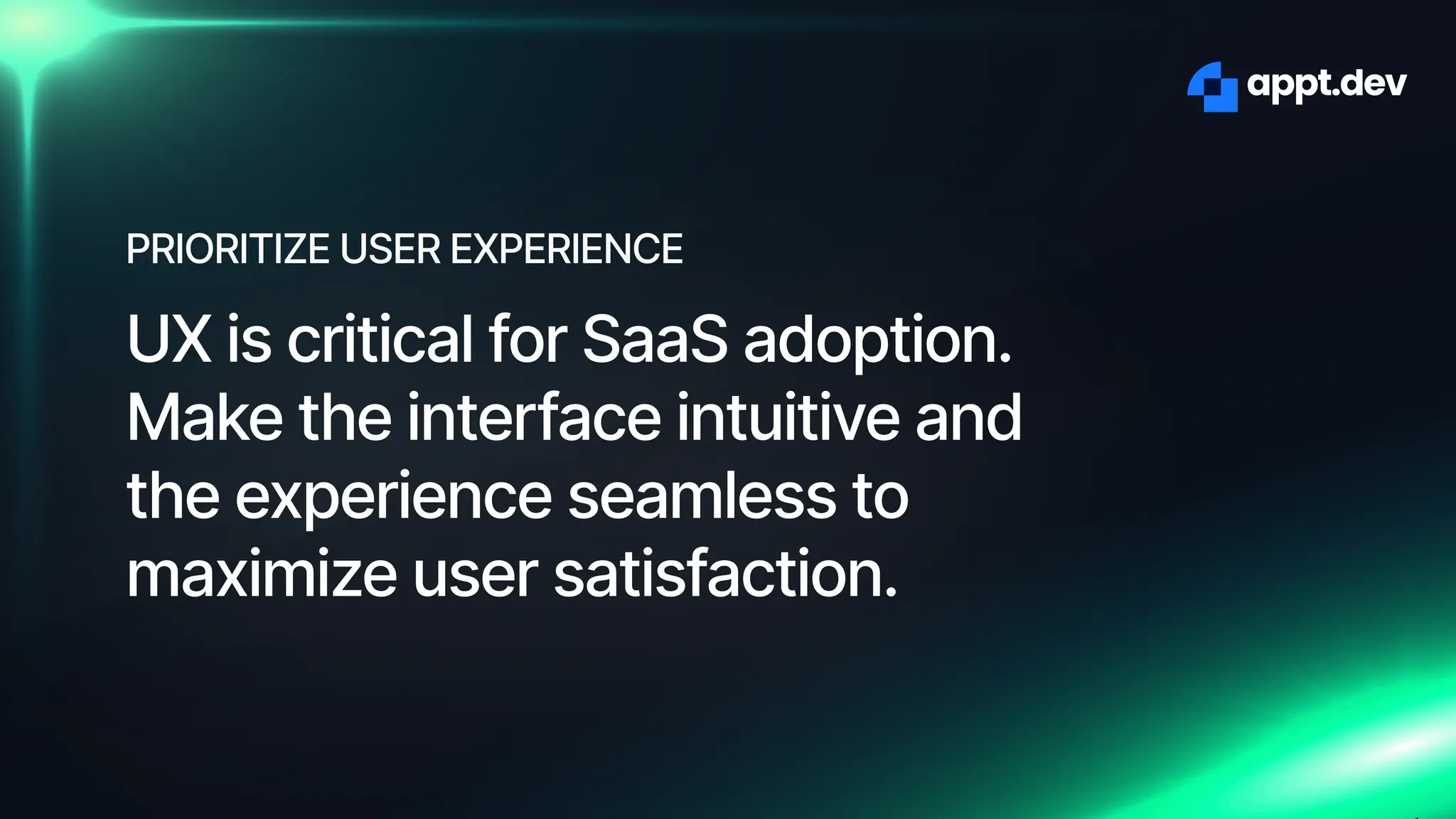 appt.dev

PRIORITIZE USER EXPERIENCE

UX is critical for SaaS adoption. Make the interface intuitive and the experience seamless to maximize user satisfaction.